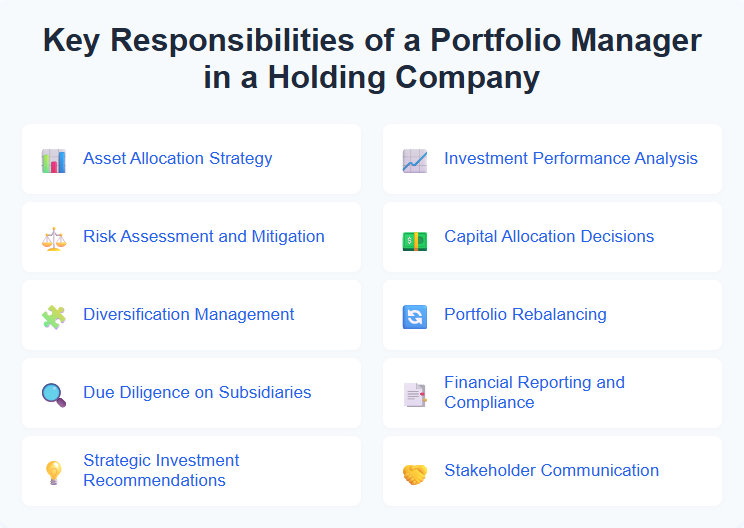 Key Responsibilities of a Portfolio Manager in a Holding Company

Asset Allocation Strategy

Risk Assessment and Mitigation

Diversification Management

Due Diligence on Subsidiaries

Strategic Investment Recommendations

Investment Performance Analysis

Capital Allocation Decisions

Portfolio Rebalancing

Financial Reporting and Compliance

Stakeholder Communication